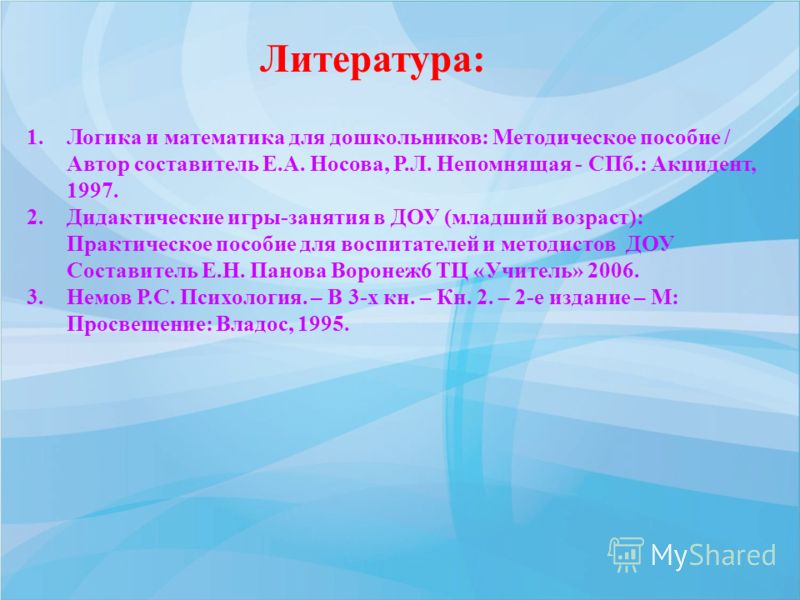 Литература:

1. Логика и математика для дошкольников: Методическое пособие / Автор составитель Е.А. Носова, Р.Л. Непомнящая - СПб.: Акцидент, 1997.
2. Дидактические игры-занятия в ДОУ (младший возраст): Практическое пособие для воспитателей и методистов ДОУ Составитель Е.Н. Панова Воронеж6 ТЦ «Учитель» 2006.
3. Немов Р.С. Психология. – В 3-х кн. – Кн. 2. – 2-е издание – М: Просвещение: Владос, 1995.

MyShared